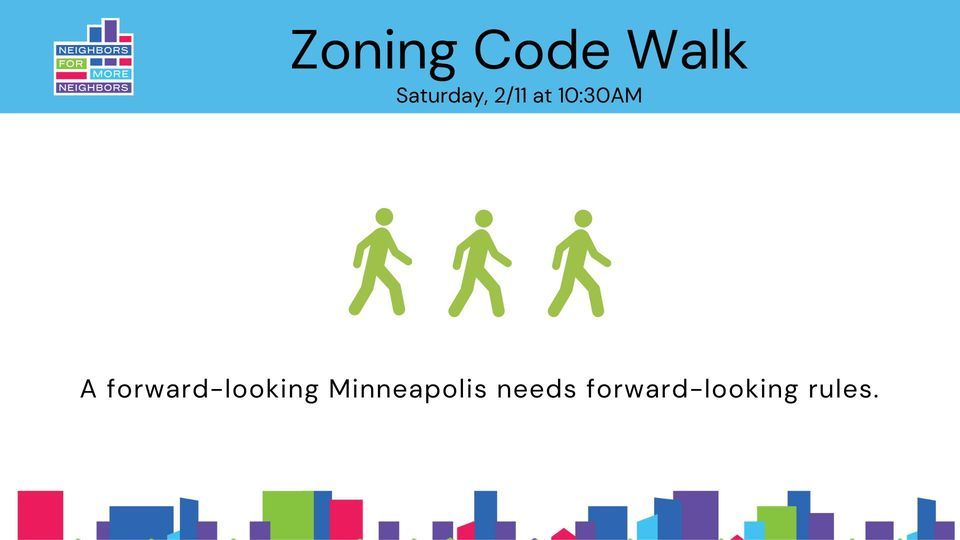 NEIGHBORS
FOR MORE
NEIGHBORS

Zoning Code Walk
Saturday, 2/11 at 10:30AM

A forward-looking Minneapolis needs forward-looking rules.